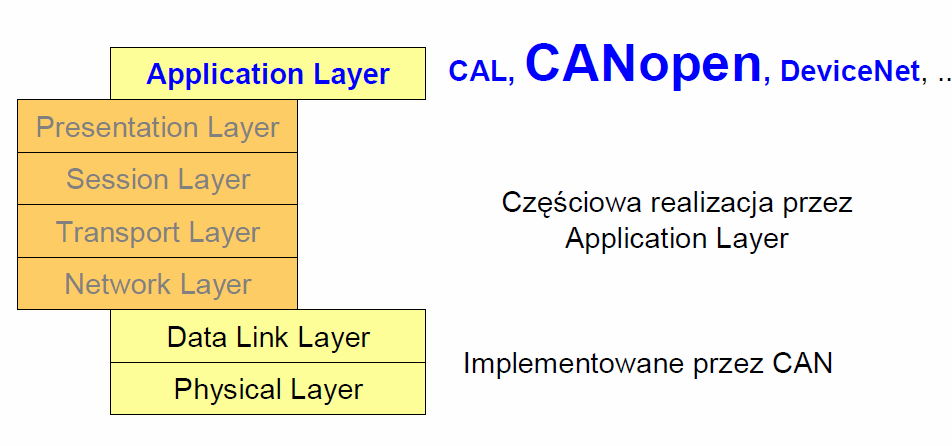 Application Layer

CAL, CANopen, DeviceNet, ..

Presentation Layer

Session Layer

Transport Layer

Network Layer

Częściowa realizacja przez Application Layer

Data Link Layer

Physical Layer

Implementowane przez CAN